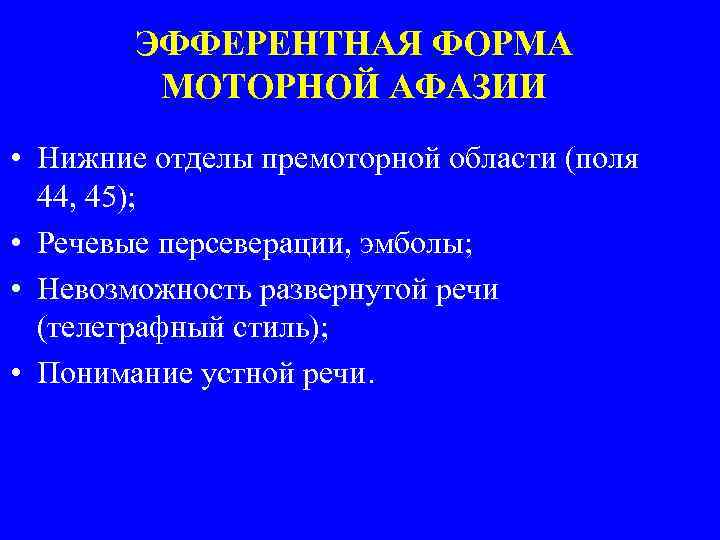 ЭФФЕРЕНТНАЯ ФОРМА МОТОРНОЙ АФАЗИИ

• Нижние отделы премоторной области (поля 44, 45);

• Речевые персеверации, эмболы;

• Невозможность развернутой речи (телеграфный стиль);

• Понимание устной речи.